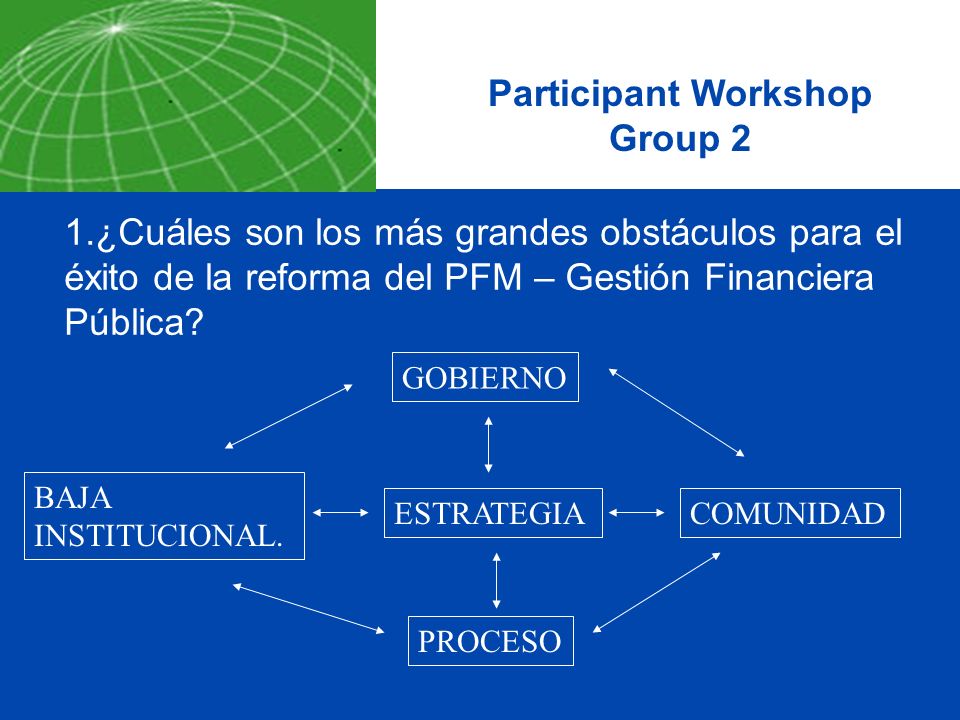 Participant Workshop
Group 2

1.¿Cuáles son los más grandes obstáculos para el éxito de la reforma del PFM – Gestión Financiera Pública?

GOBIERNO

BAJA INSTITUCIONAL.

ESTRATEGIA

COMUNIDAD

PROCESO